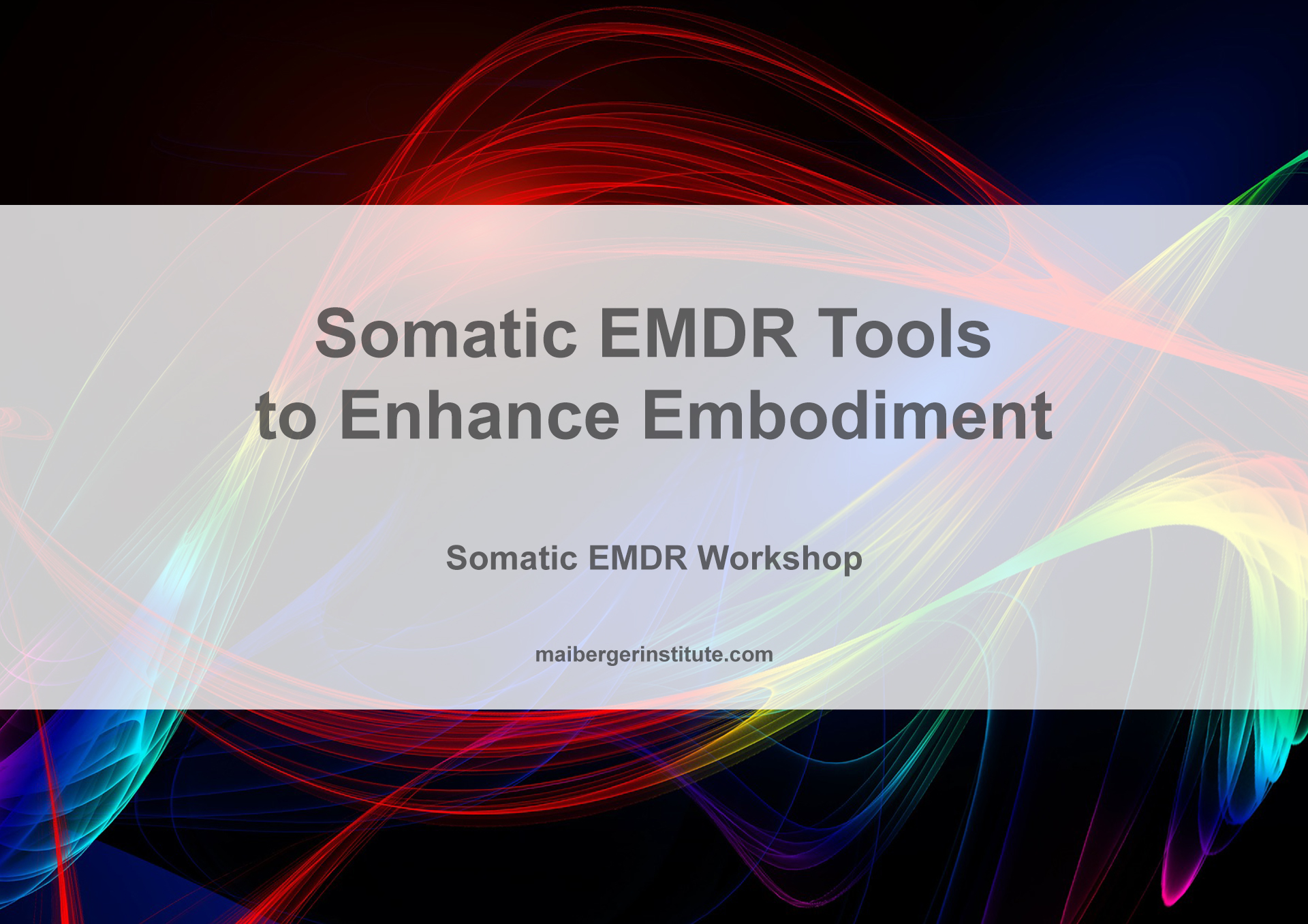 Somatic EMDR Tools to Enhance Embodiment

Somatic EMDR Workshop

maibergerinstitute.com